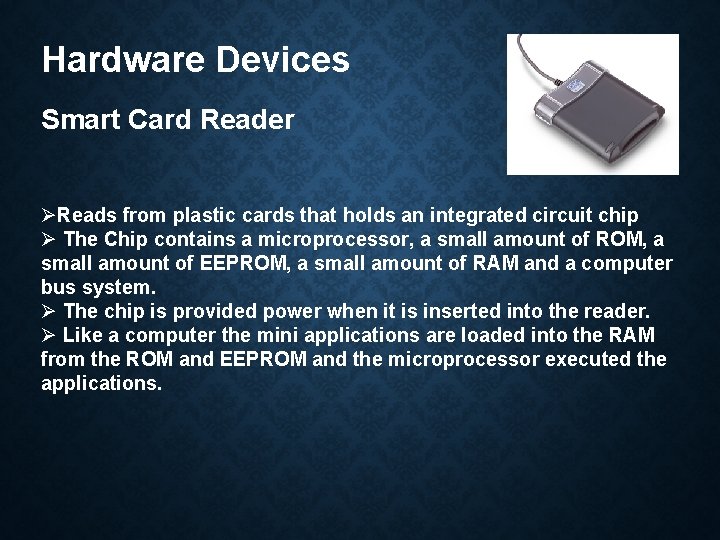 Hardware Devices

Smart Card Reader

➢Reads from plastic cards that holds an integrated circuit chip
➢ The Chip contains a microprocessor, a small amount of ROM, a small amount of EEPROM, a small amount of RAM and a computer bus system.
➢ The chip is provided power when it is inserted into the reader.
➢ Like a computer the mini applications are loaded into the RAM from the ROM and EEPROM and the microprocessor executed the applications.